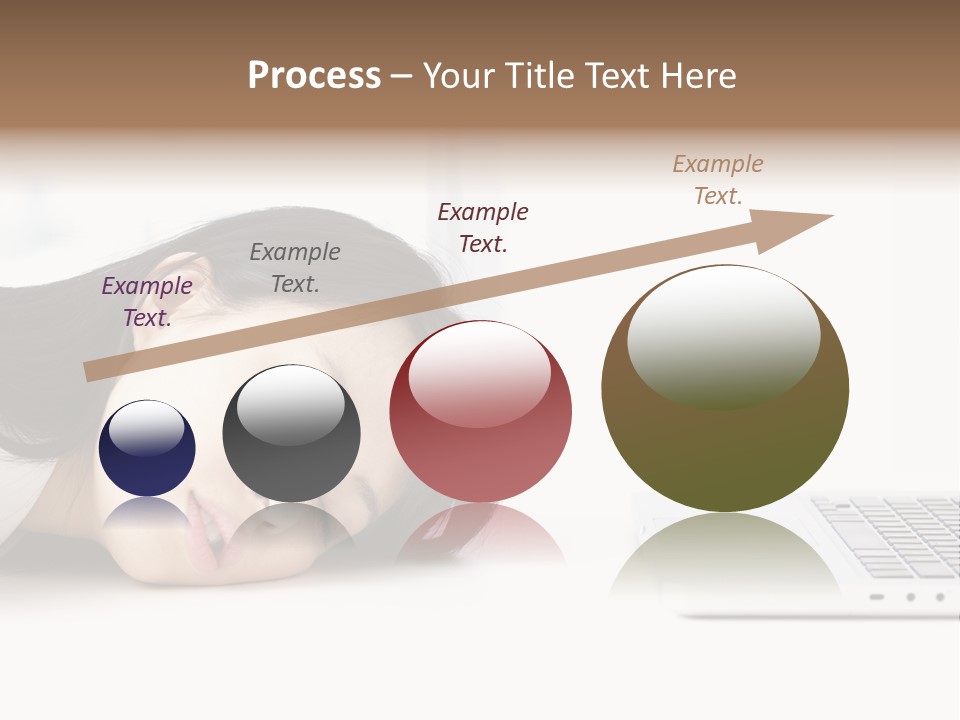 Process – Your Title Text Here

Example Text.

Example Text.

Example Text.

Example Text.